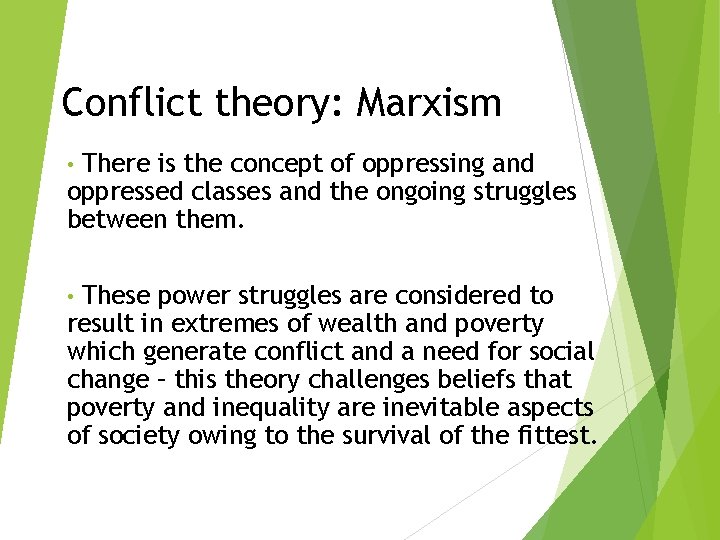 Conflict theory: Marxism

• There is the concept of oppressing and oppressed classes and the ongoing struggles between them.

• These power struggles are considered to result in extremes of wealth and poverty which generate conflict and a need for social change – this theory challenges beliefs that poverty and inequality are inevitable aspects of society owing to the survival of the fittest.